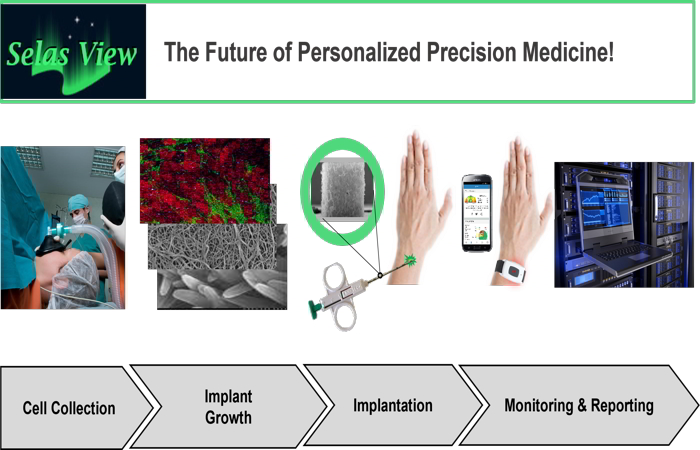 Selas View

The Future of Personalized Precision Medicine!

Cell Collection

Implant Growth

Implantation

Monitoring & Reporting